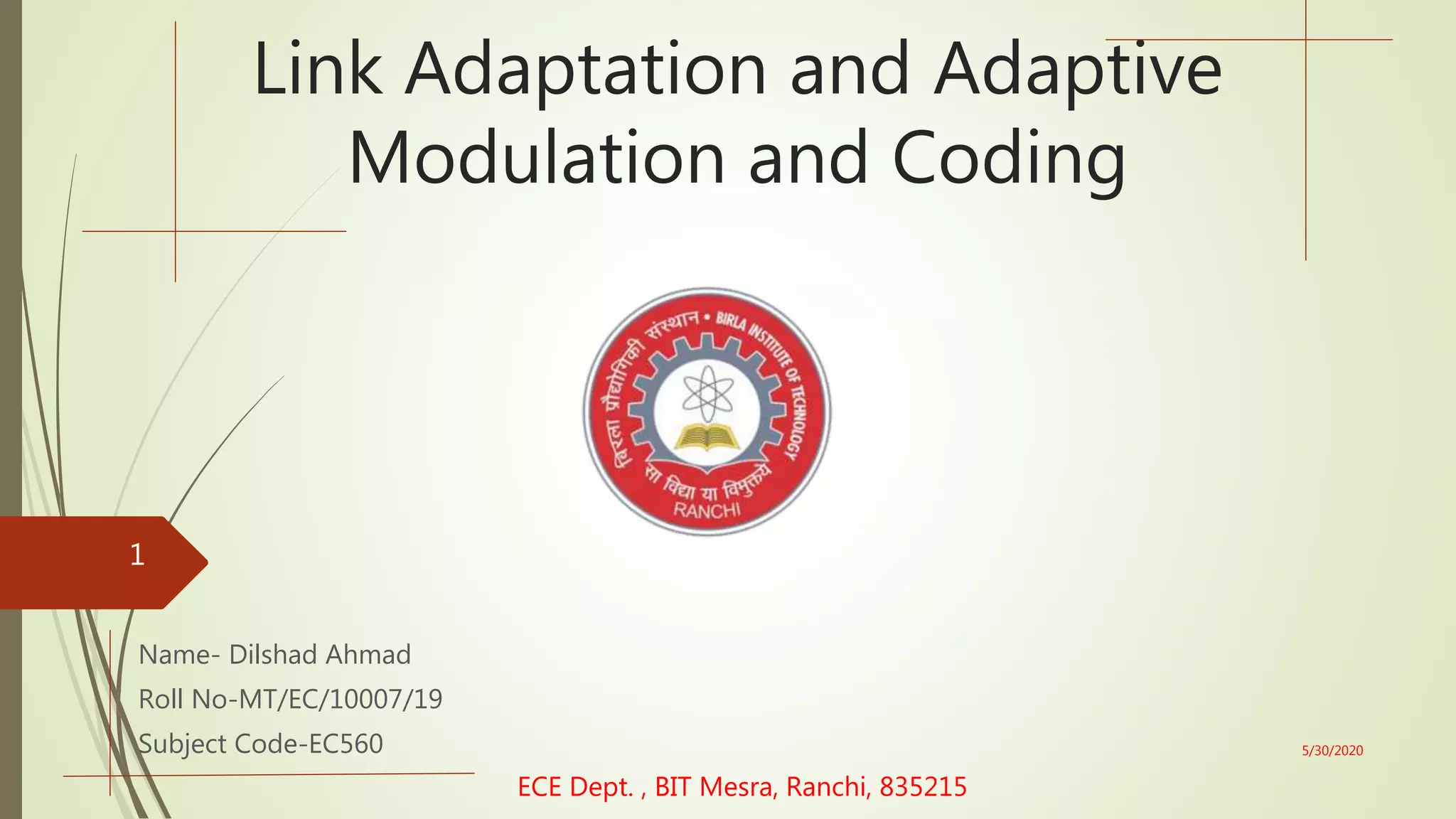 Link Adaptation and Adaptive Modulation and Coding

बिरला प्रौद्योगिकी संस्थान • BIRLA INSTITUTE OF TECHNOLOGY
सा विद्या या विमुक्तये
RANCHI

1

Name- Dilshad Ahmad
Roll No-MT/EC/10007/19
Subject Code-EC560

5/30/2020

ECE Dept. , BIT Mesra, Ranchi, 835215